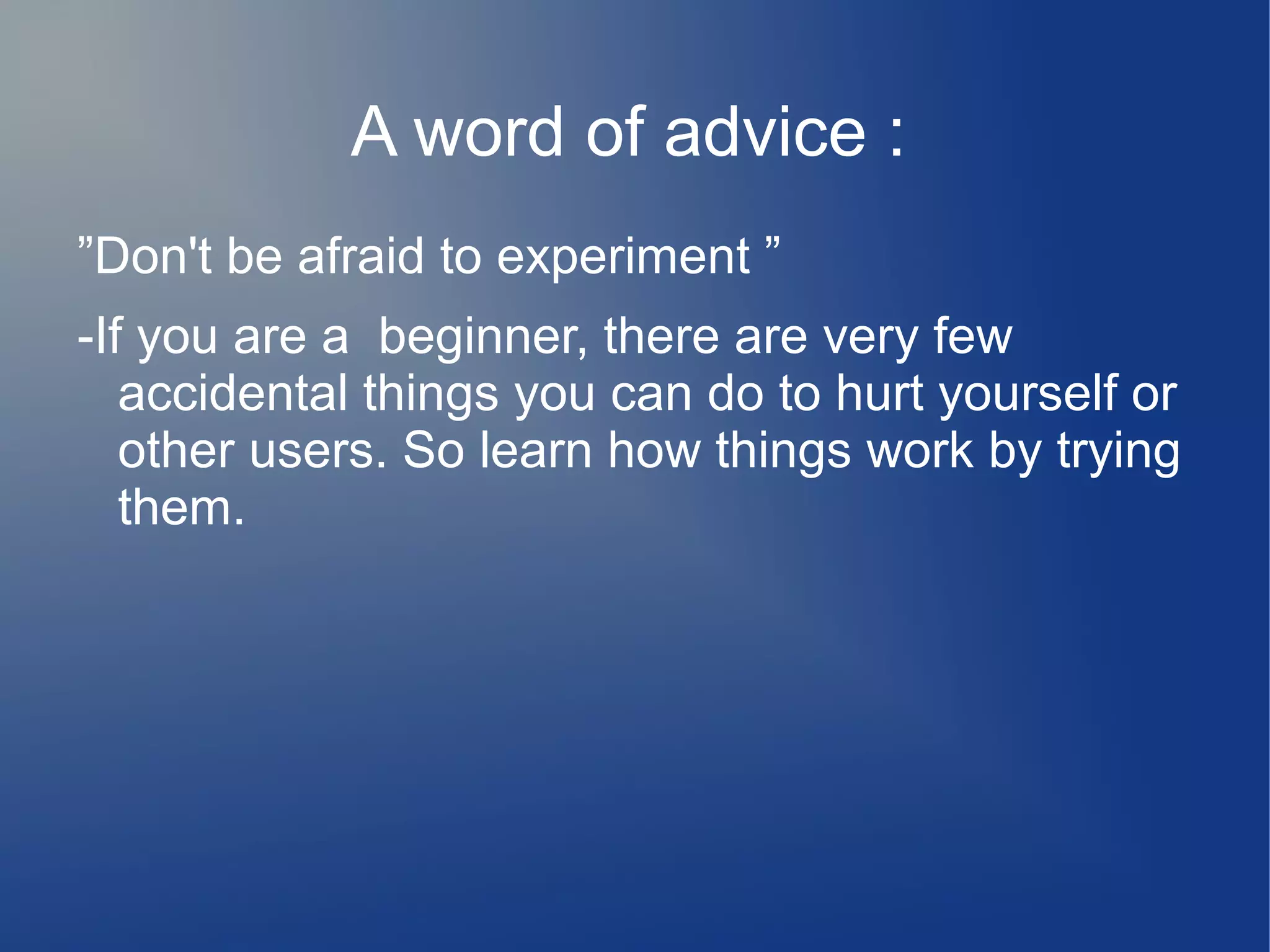 A word of advice :

”Don't be afraid to experiment ”

-If you are a  beginner, there are very few accidental things you can do to hurt yourself or other users. So learn how things work by trying them.